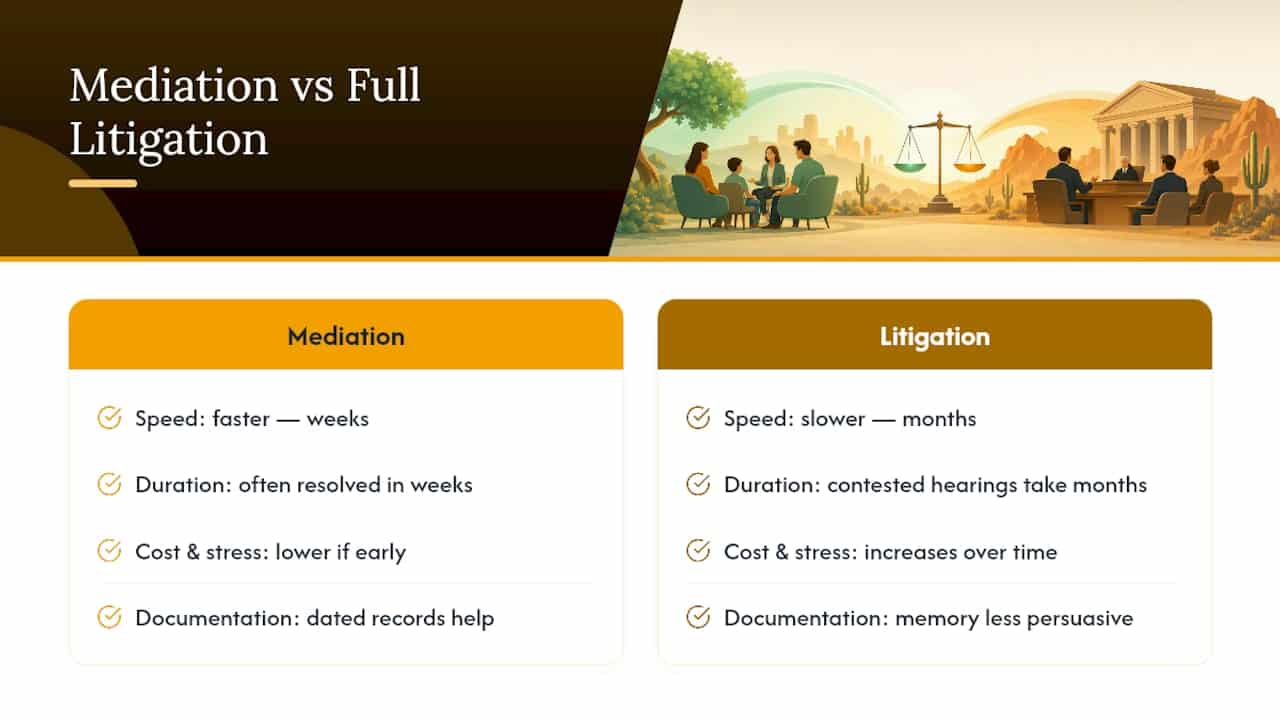 Mediation vs Full Litigation

Mediation

Speed: faster — weeks

Duration: often resolved in weeks

Cost & stress: lower if early

Documentation: dated records help

Litigation

Speed: slower — months

Duration: contested hearings take months

Cost & stress: increases over time

Documentation: memory less persuasive